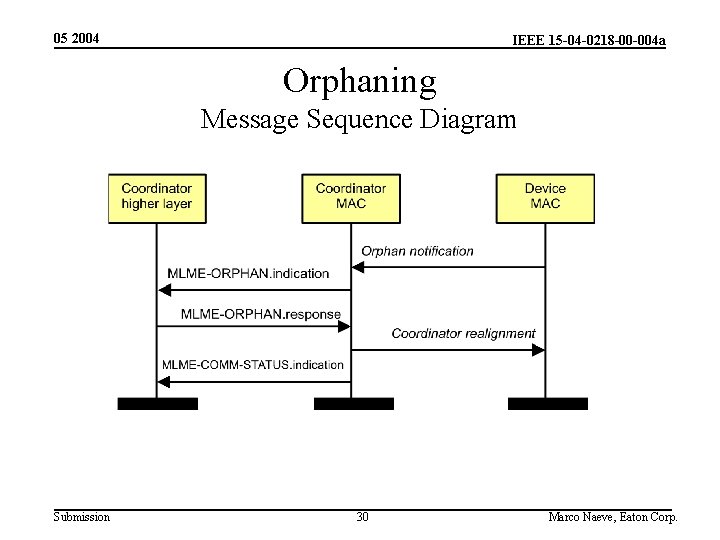 05 2004

IEEE 15-04-0218-00-004a

Orphaning
Message Sequence Diagram

Coordinator higher layer

Coordinator MAC

Device MAC

Orphan notification

MLME-ORPHAN.indication

MLME-ORPHAN.response

Coordinator realignment

MLME-COMM-STATUS.indication

Submission

30

Marco Naeve, Eaton Corp.